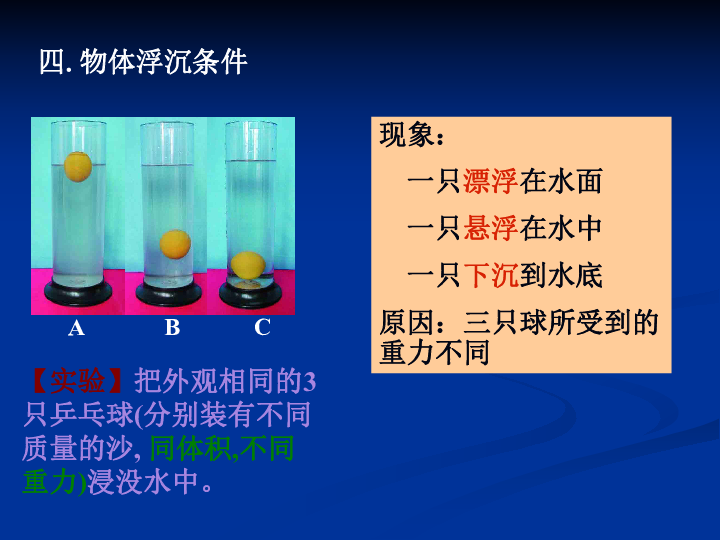 四. 物体浮沉条件

A B C

【实验】把外观相同的3只乒乓球(分别装有不同质量的沙, 同体积,不同重力)浸没水中。

现象：
一只漂浮在水面
一只悬浮在水中
一只下沉到水底
原因：三只球所受到的重力不同